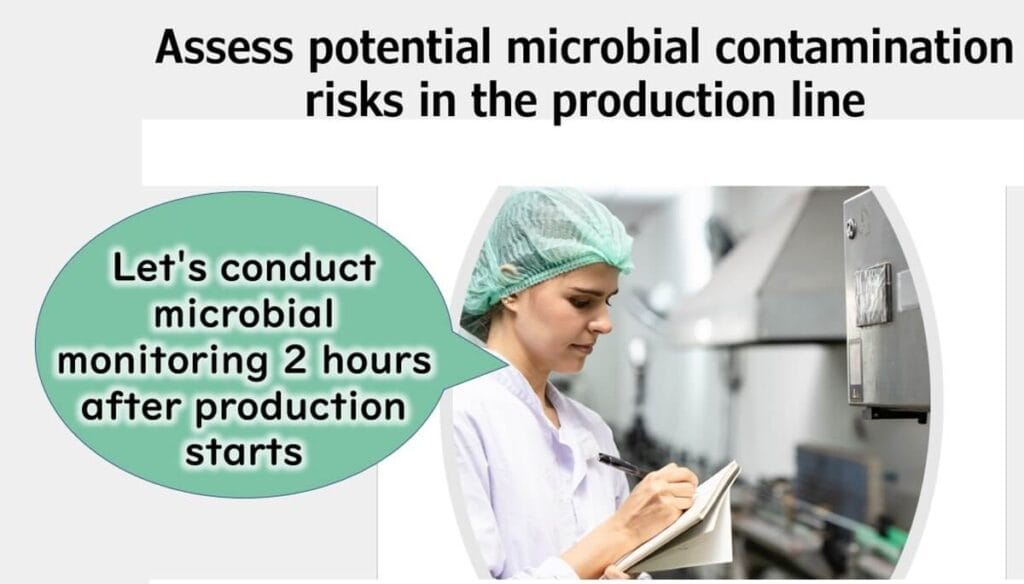 Assess potential microbial contamination risks in the production line

Let's conduct microbial monitoring 2 hours after production starts